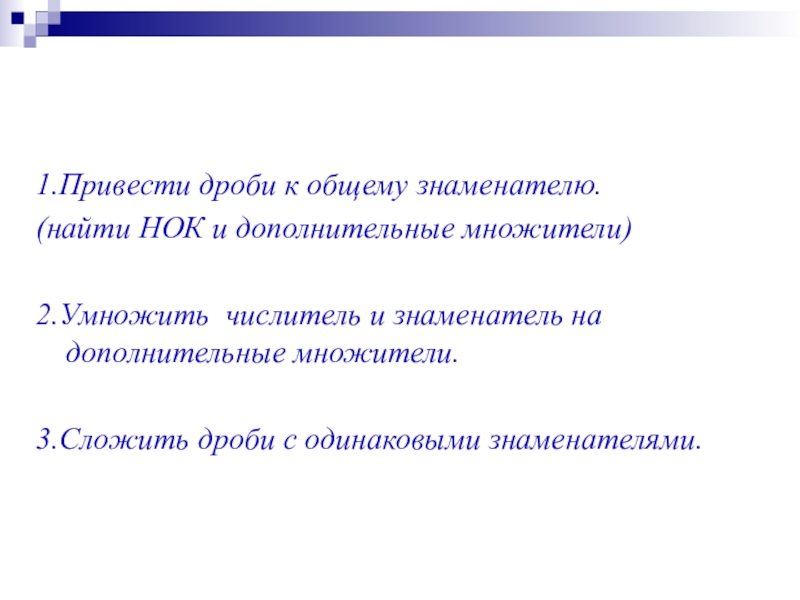 1.Привести дроби к общему знаменателю.
(найти НОК и дополнительные множители)

2.Умножить  числитель и знаменатель на дополнительные множители.

3.Сложить дроби с одинаковыми знаменателями.